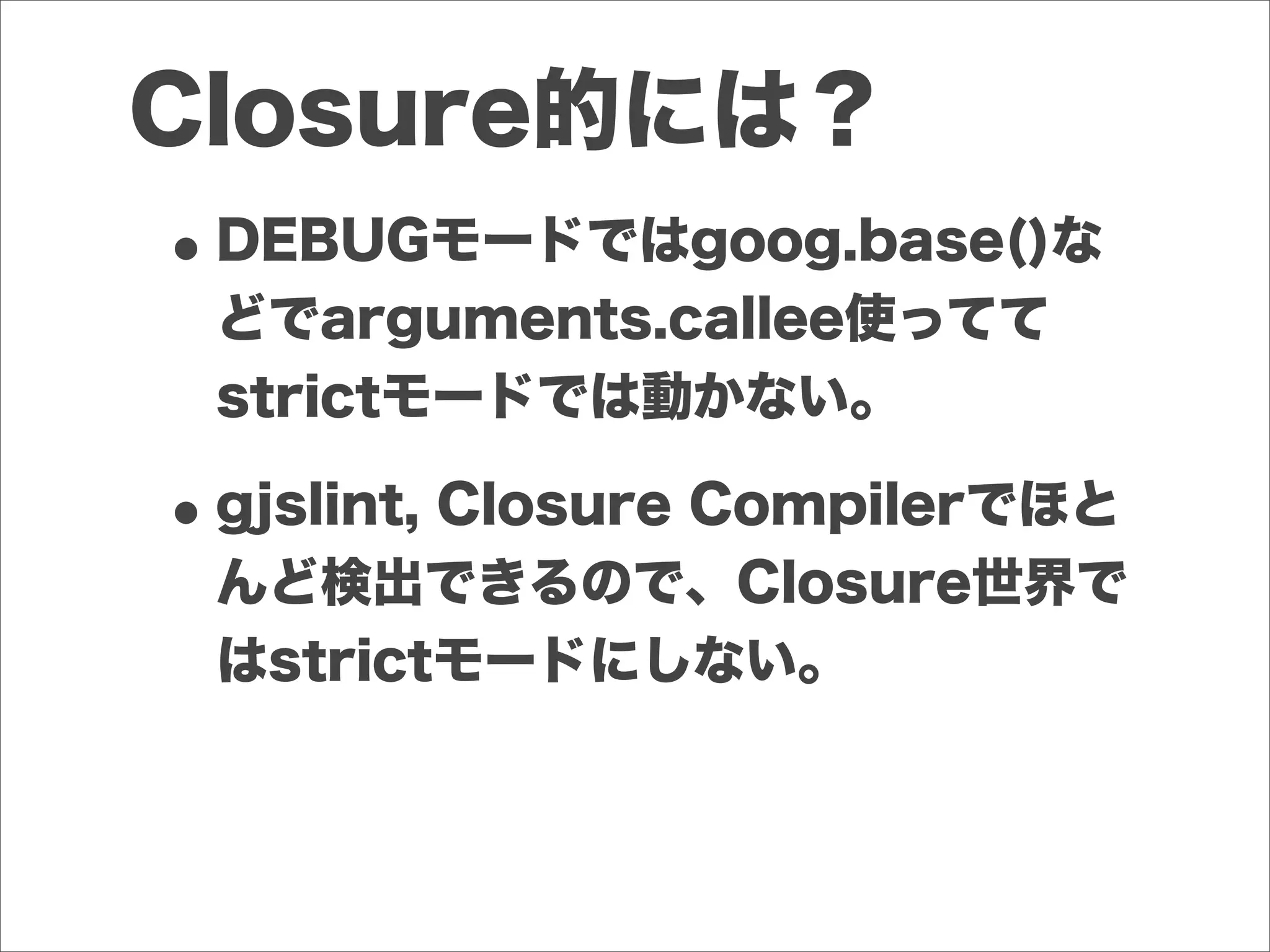 Closure的には？

• DEBUGモードではgoog.base()などでarguments.callee使っててstrictモードでは動かない。

• gjslint, Closure Compilerでほとんど検出できるので、Closure世界ではstrictモードにしない。